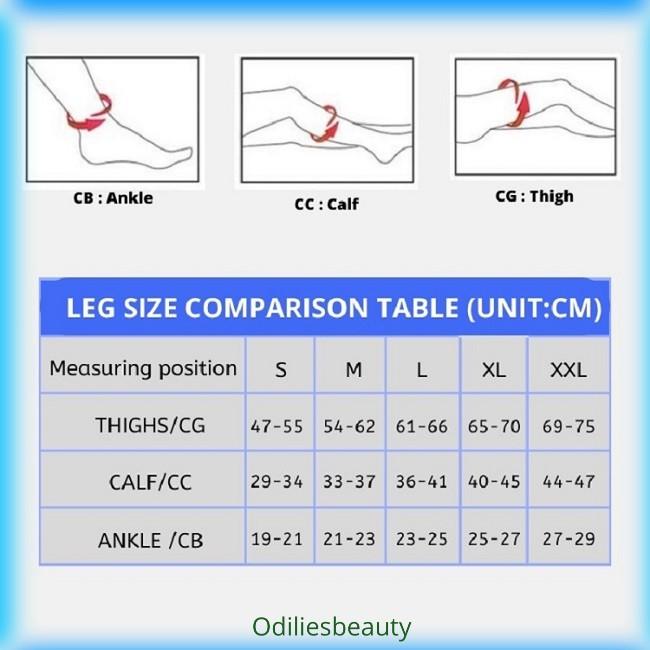 CB : Ankle

CC : Calf

CG : Thigh

LEG SIZE COMPARISON TABLE (UNIT:CM)

| Measuring position | S | M | L | XL | XXL |
|---|---|---|---|---|---|
| THIGHS/CG | 47-55 | 54-62 | 61-66 | 65-70 | 69-75 |
| CALF/CC | 29-34 | 33-37 | 36-41 | 40-45 | 44-47 |
| ANKLE /CB | 19-21 | 21-23 | 23-25 | 25-27 | 27-29 |

Odiliesbeauty